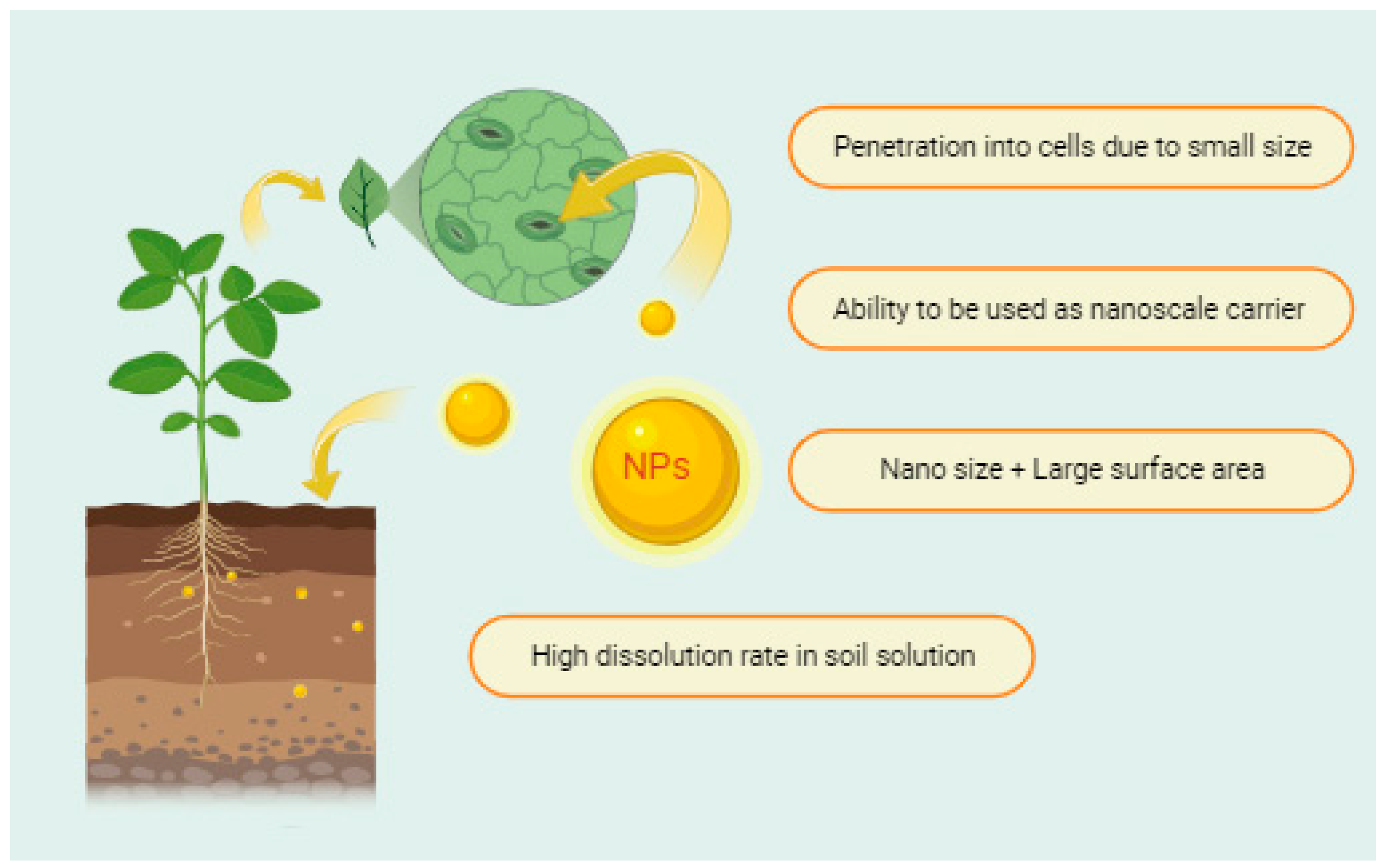 Penetration into cells due to small size

Ability to be used as nanoscale carrier

NPs

Nano size + Large surface area

High dissolution rate in soil solution